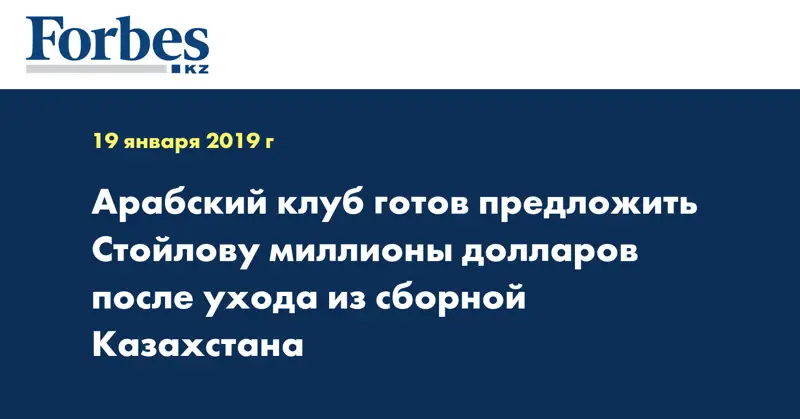 Forbes
KZ

19 января 2019 г

Арабский клуб готов предложить Стойлову миллионы долларов после ухода из сборной Казахстана